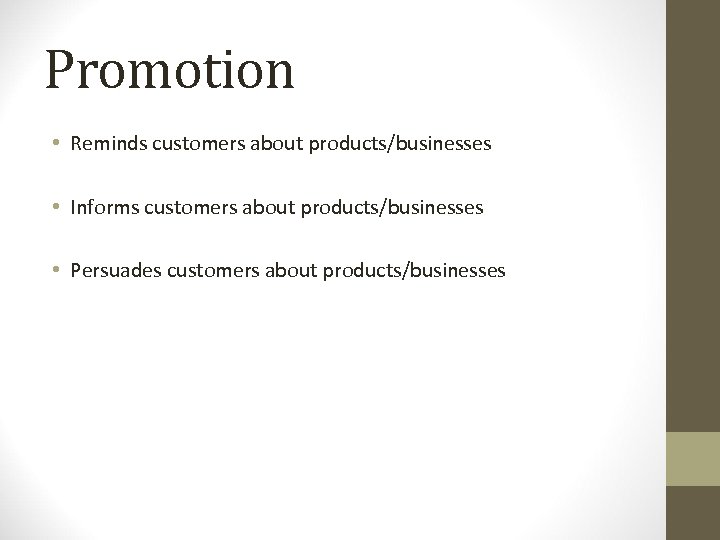 Promotion

• Reminds customers about products/businesses

• Informs customers about products/businesses

• Persuades customers about products/businesses